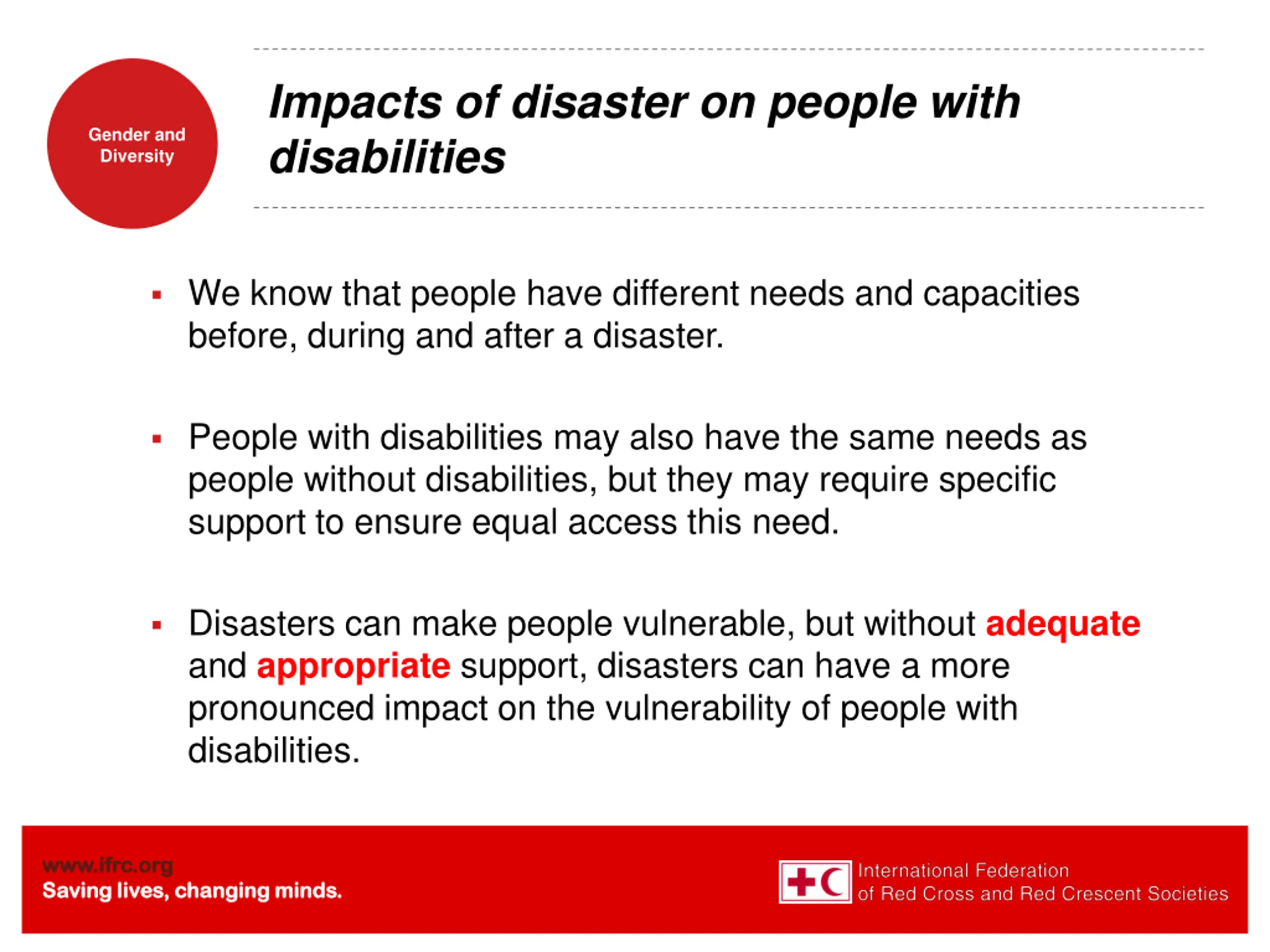 Gender and Diversity

Impacts of disaster on people with disabilities

▪ We know that people have different needs and capacities before, during and after a disaster.

▪ People with disabilities may also have the same needs as people without disabilities, but they may require specific support to ensure equal access this need.

▪ Disasters can make people vulnerable, but without adequate and appropriate support, disasters can have a more pronounced impact on the vulnerability of people with disabilities.

www.ifrc.org
Saving lives, changing minds.

International Federation of Red Cross and Red Crescent Societies